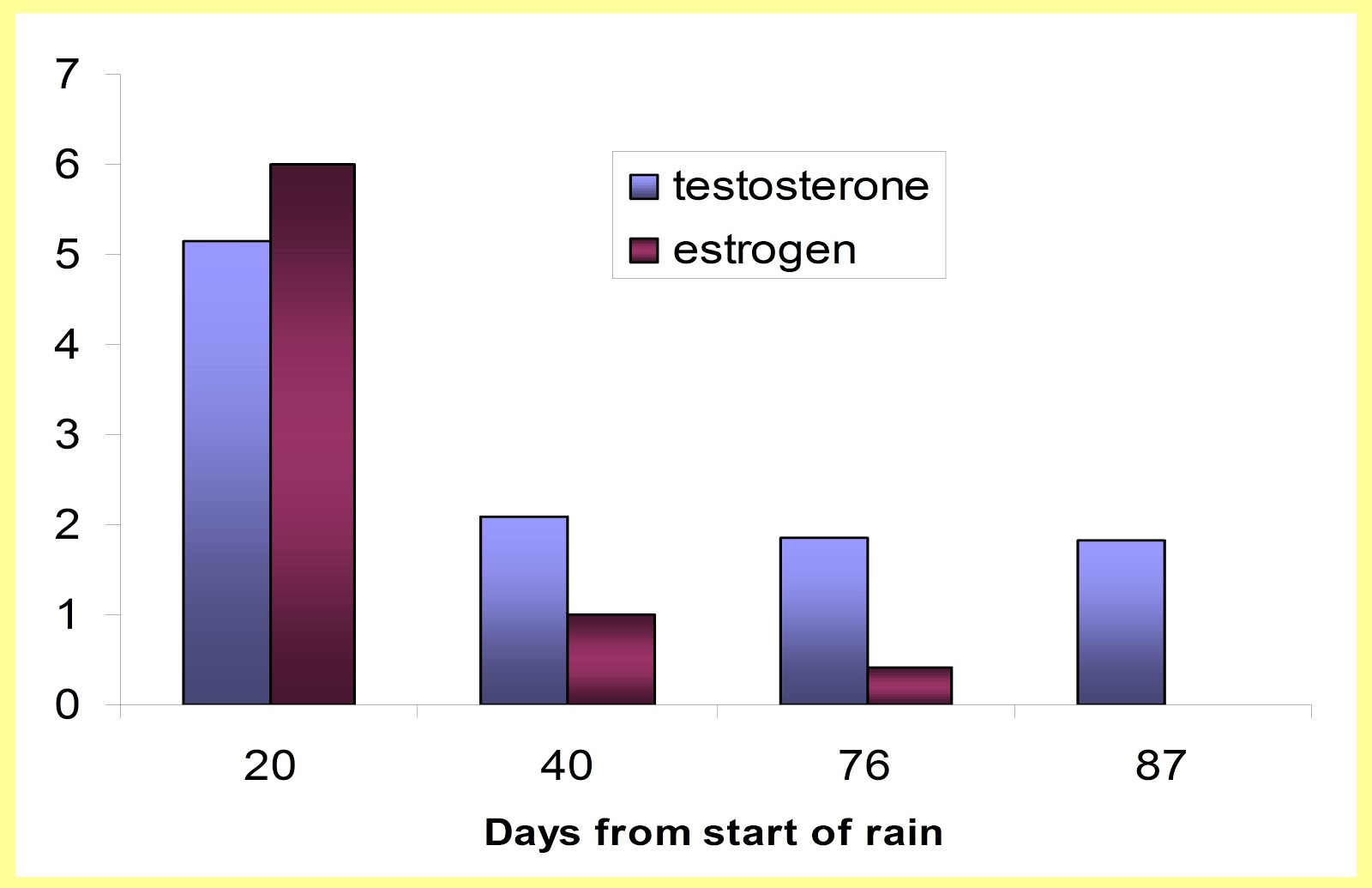 7
6
5
4
3
2
1
0

testosterone
estrogen

20
40
76
87

Days from start of rain